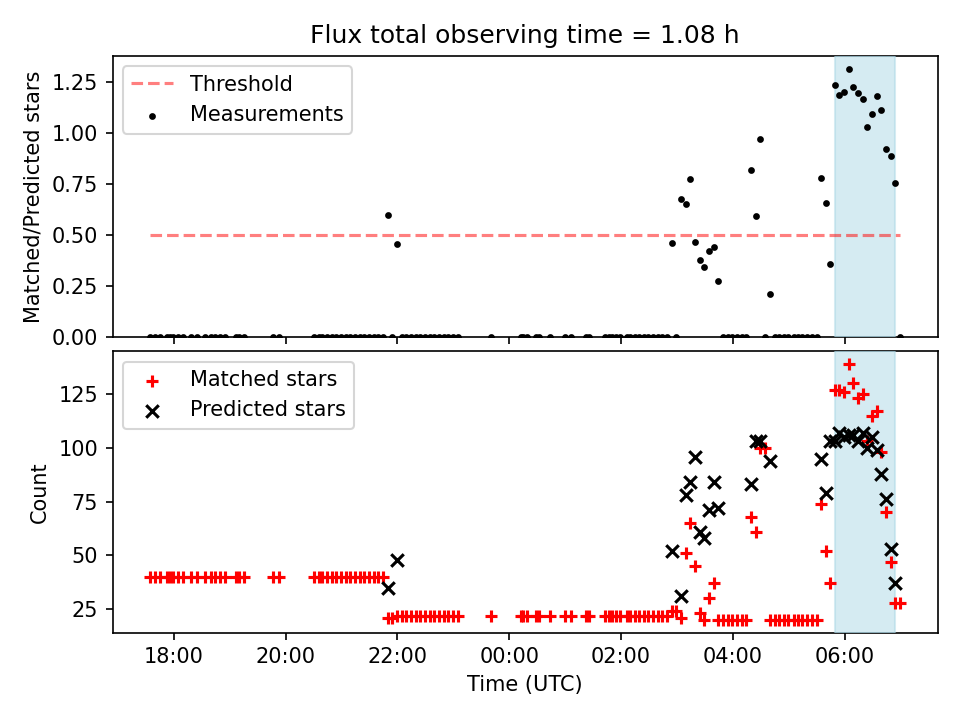 Flux total observing time = 1.08 h

Threshold
Measurements

Matched/Predicted stars

1.25
1.00
0.75
0.50
0.25
0.00

Matched stars
Predicted stars

Count

125
100
75
50
25

18:00
20:00
22:00
00:00
02:00
04:00
06:00

Time (UTC)